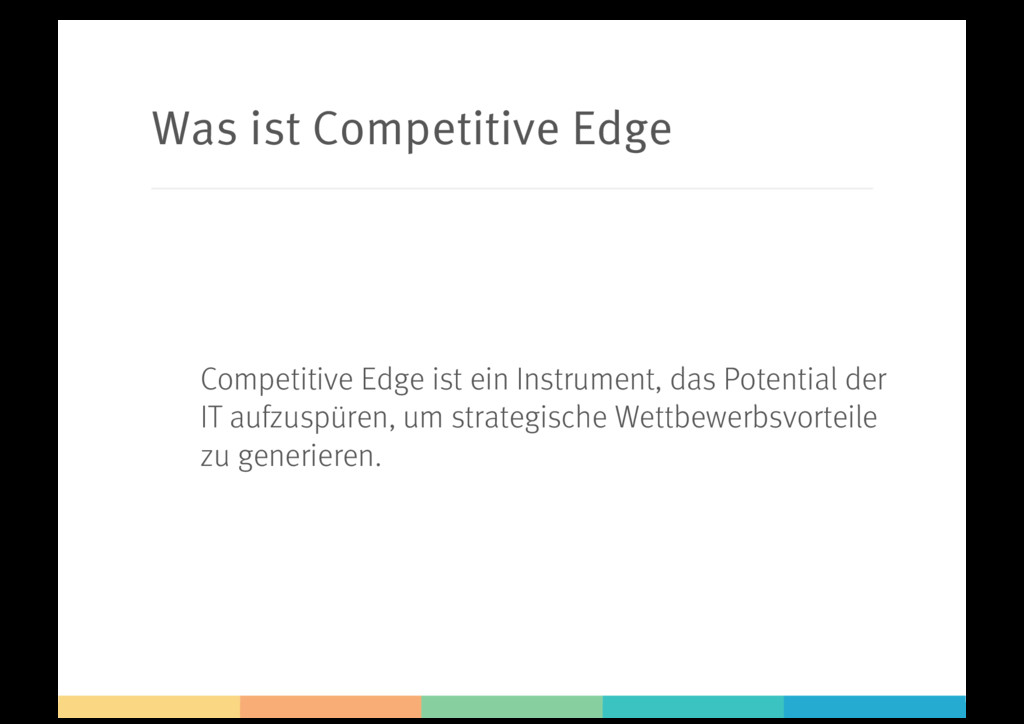 Was ist Competitive Edge

Competitive Edge ist ein Instrument, das Potential der IT aufzuspüren, um strategische Wettbewerbsvorteile zu generieren.